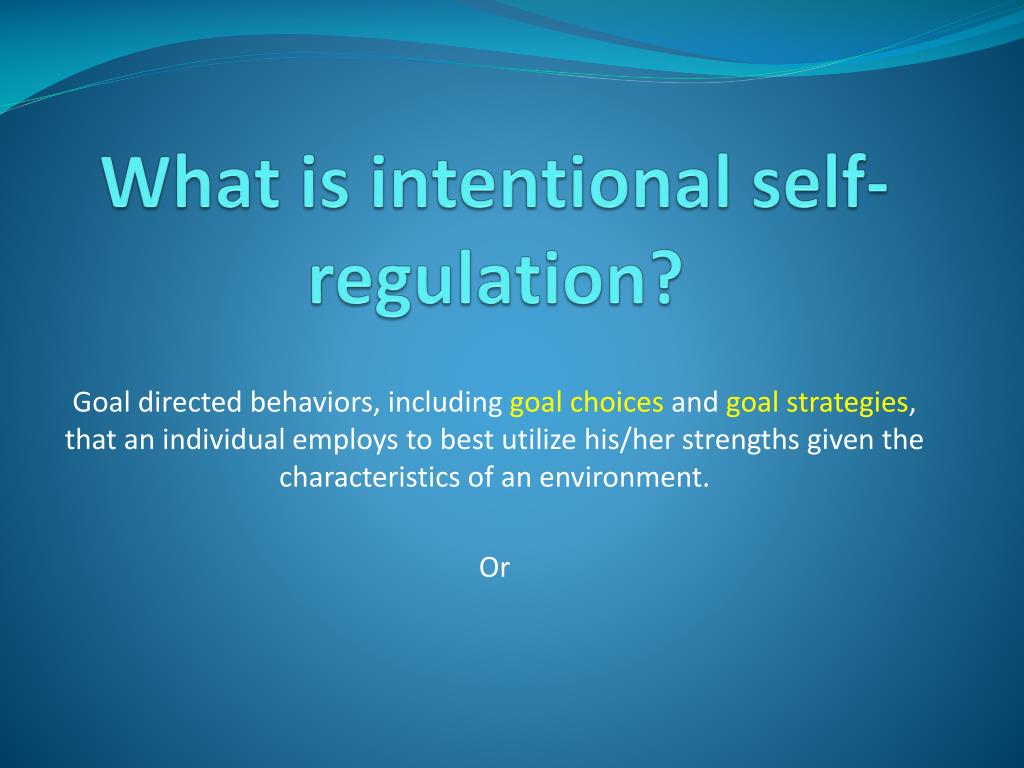 What is intentional self-regulation?

Goal directed behaviors, including goal choices and goal strategies, that an individual employs to best utilize his/her strengths given the characteristics of an environment.

Or